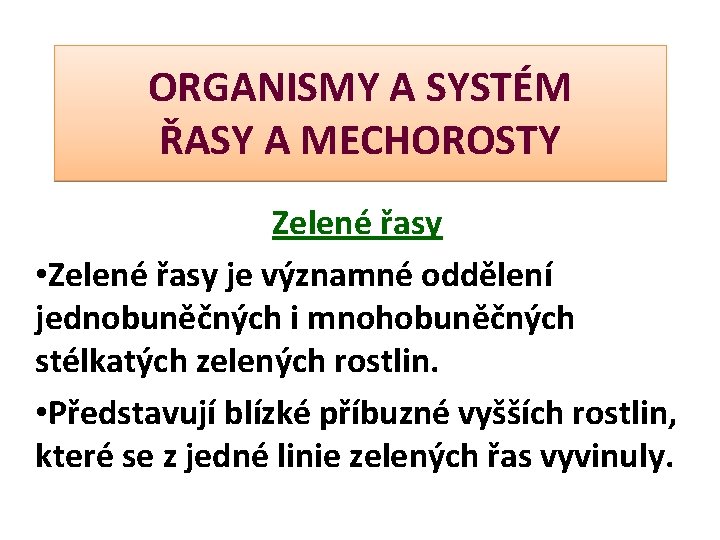 ORGANISMY A SYSTÉM
ŘASY A MECHOROSTY

Zelené řasy

•Zelené řasy je významné oddělení jednobuněčných i mnohobuněčných stélkatých zelených rostlin.

•Představují blízké příbuzné vyšších rostlin, které se z jedné linie zelených řas vyvinuly.